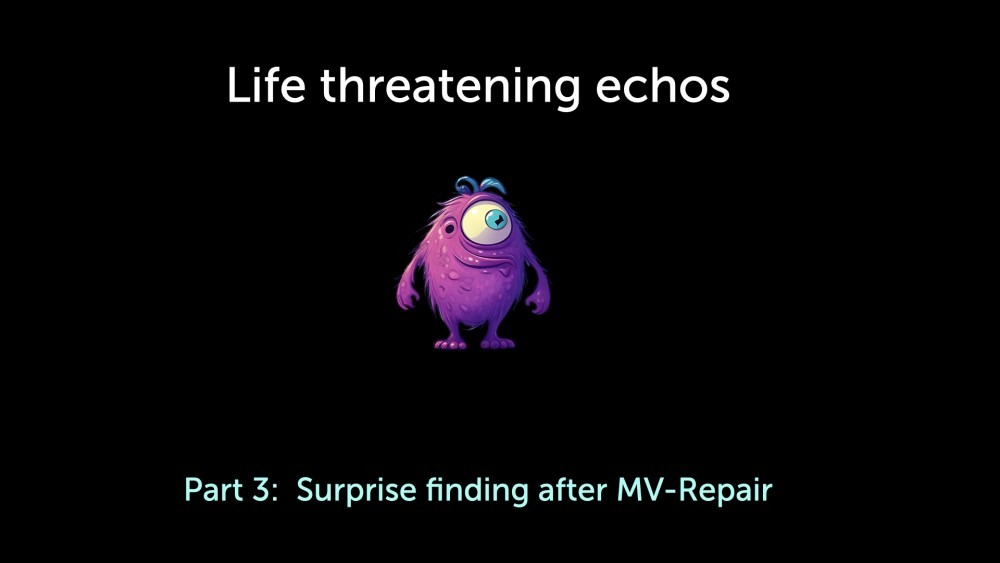 Life threatening echos

Part 3:  Surprise finding after MV-Repair